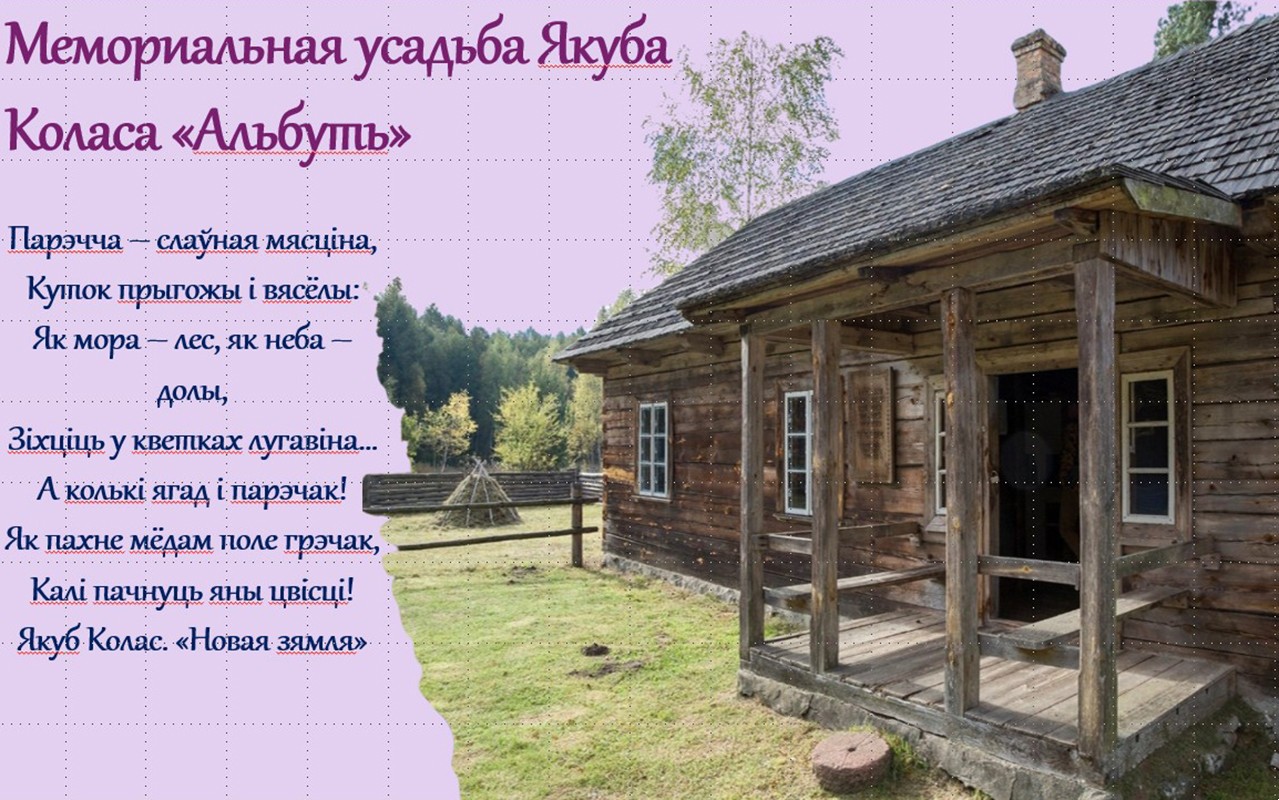 Мемориальная усадьба Якуба Коласа «Альбуть»

Парэчча – слаўная мясціна,
Куток прыгожы і вясёлы:
Як мора – лес, як неба – долы,
Зіхціць у кветках лугавіна...
А колькі ягад і парэчак!
Як пахне мёдам поле грэчак,
Калі пачнуць яны цвісці!
Якуб Колас. «Новая зямля»